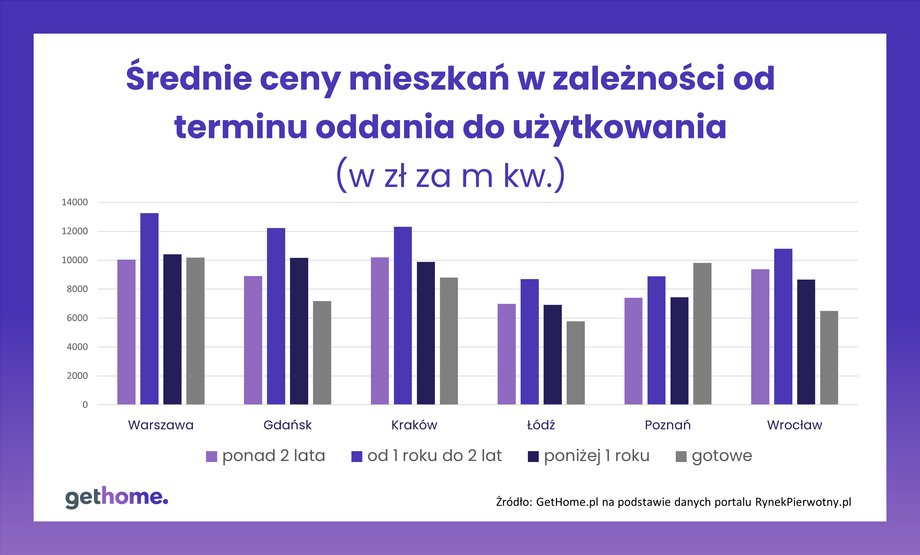 Średnie ceny mieszkań w zależności od terminu oddania do użytkowania
(w zł za m kw.)

14000
12000
10000
8000
6000
4000
2000
0

Warszawa
Gdańsk
Kraków
Łódź
Poznań
Wrocław

ponad 2 lata
od 1 roku do 2 lat
poniżej 1 roku
gotowe

gethome.

Źródło: GetHome.pl na podstawie danych portalu RynekPierwotny.pl